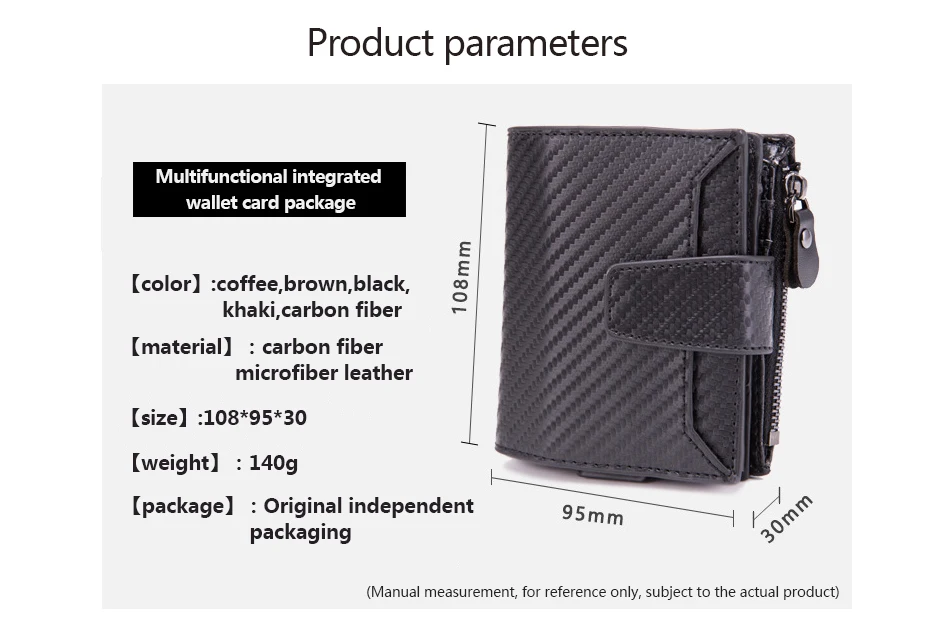 Product parameters

Multifunctional integrated wallet card package

【color】:coffee,brown,black, khaki,carbon fiber

【material】 : carbon fiber microfiber leather

【size】:108*95*30

【weight】 : 140g

【package】 : Original independent packaging

108mm

95mm

30mm

(Manual measurement, for reference only, subject to the actual product)